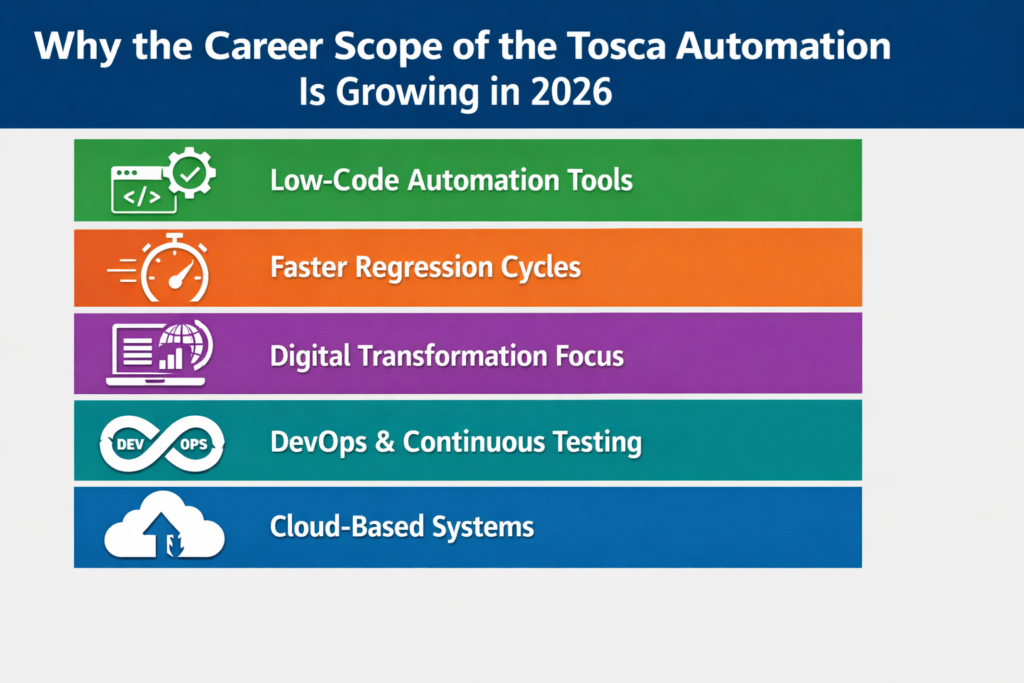 Why the Career Scope of the Tosca Automation Is Growing in 2026

</> Low-Code Automation Tools

Faster Regression Cycles

Digital Transformation Focus

DEV OPS DevOps & Continuous Testing

Cloud-Based Systems